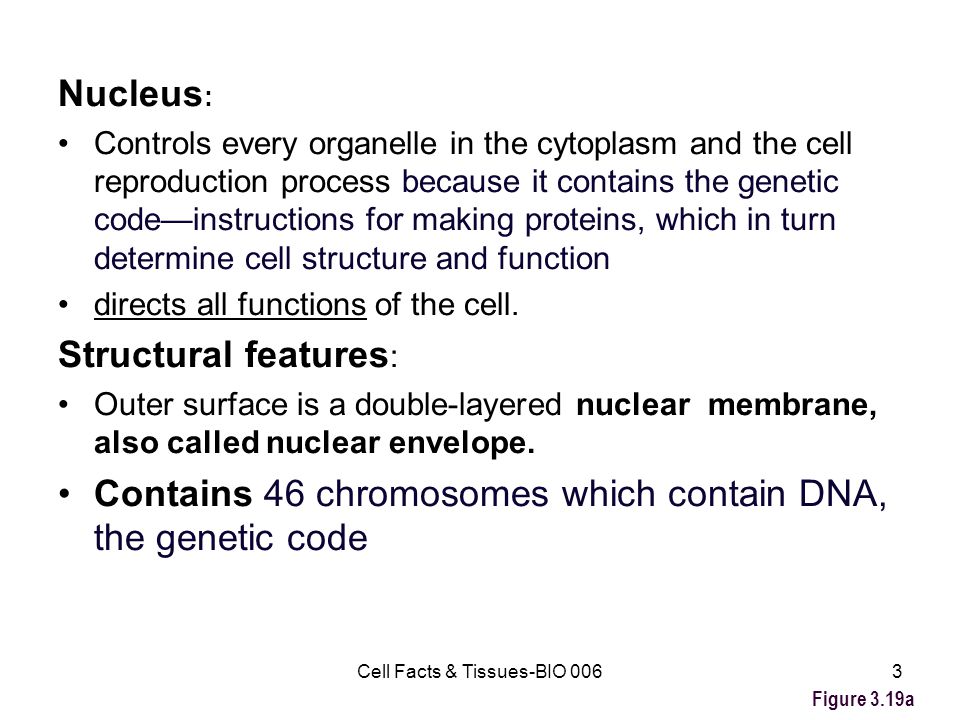 Nucleus:

• Controls every organelle in the cytoplasm and the cell reproduction process because it contains the genetic code—instructions for making proteins, which in turn determine cell structure and function

• directs all functions of the cell.

Structural features:

• Outer surface is a double-layered nuclear membrane, also called nuclear envelope.

• Contains 46 chromosomes which contain DNA, the genetic code

Cell Facts & Tissues-BIO 006

3

Figure 3.19a